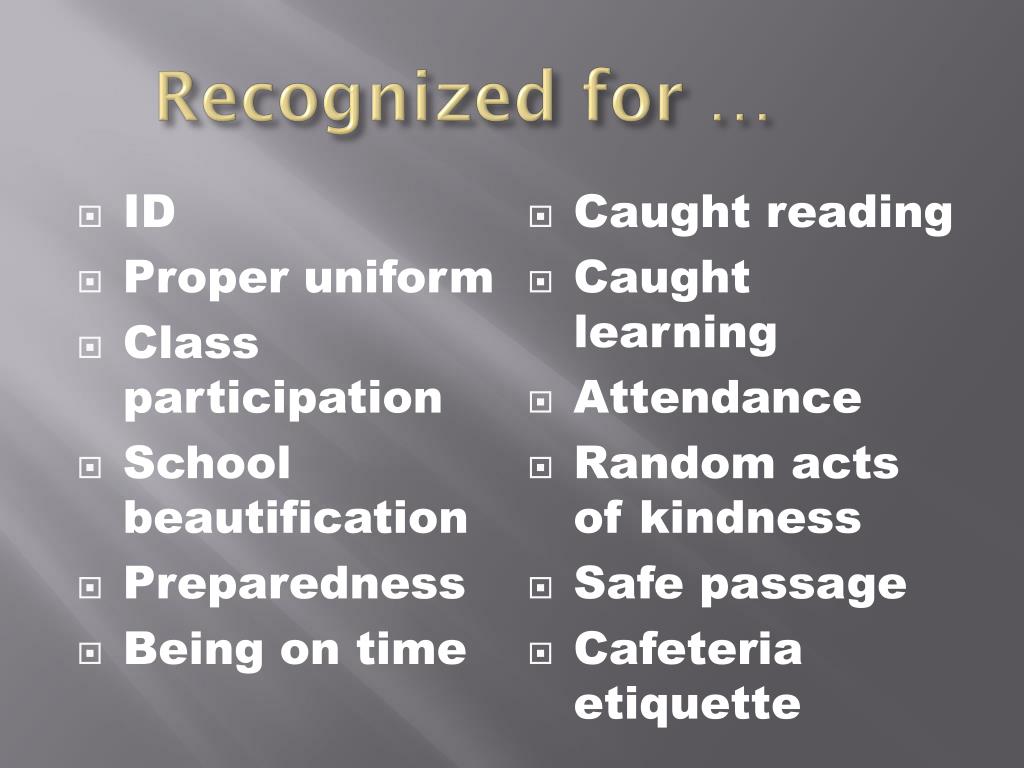 Recognized for …

- ID
- Proper uniform
- Class participation
- School beautification
- Preparedness
- Being on time

- Caught reading
- Caught learning
- Attendance
- Random acts of kindness
- Safe passage
- Cafeteria etiquette